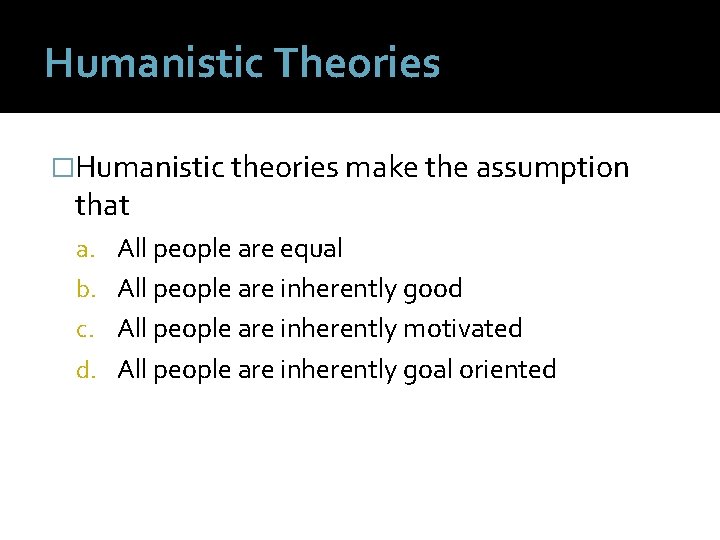 Humanistic Theories

□Humanistic theories make the assumption that

a. All people are equal
b. All people are inherently good
c. All people are inherently motivated
d. All people are inherently goal oriented